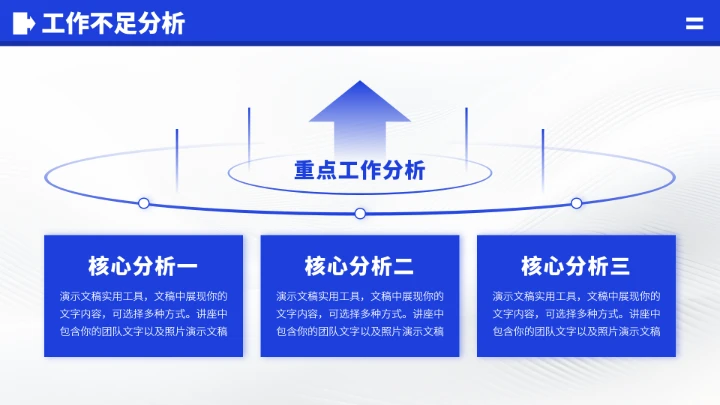 工作不足分析

重点工作分析

核心分析一

演示文稿实用工具，文稿中展现你的文字内容，可选择多种方式。讲座中包含你的团队文字以及照片演示文稿

核心分析二

演示文稿实用工具，文稿中展现你的文字内容，可选择多种方式。讲座中包含你的团队文字以及照片演示文稿

核心分析三

演示文稿实用工具，文稿中展现你的文字内容，可选择多种方式。讲座中包含你的团队文字以及照片演示文稿